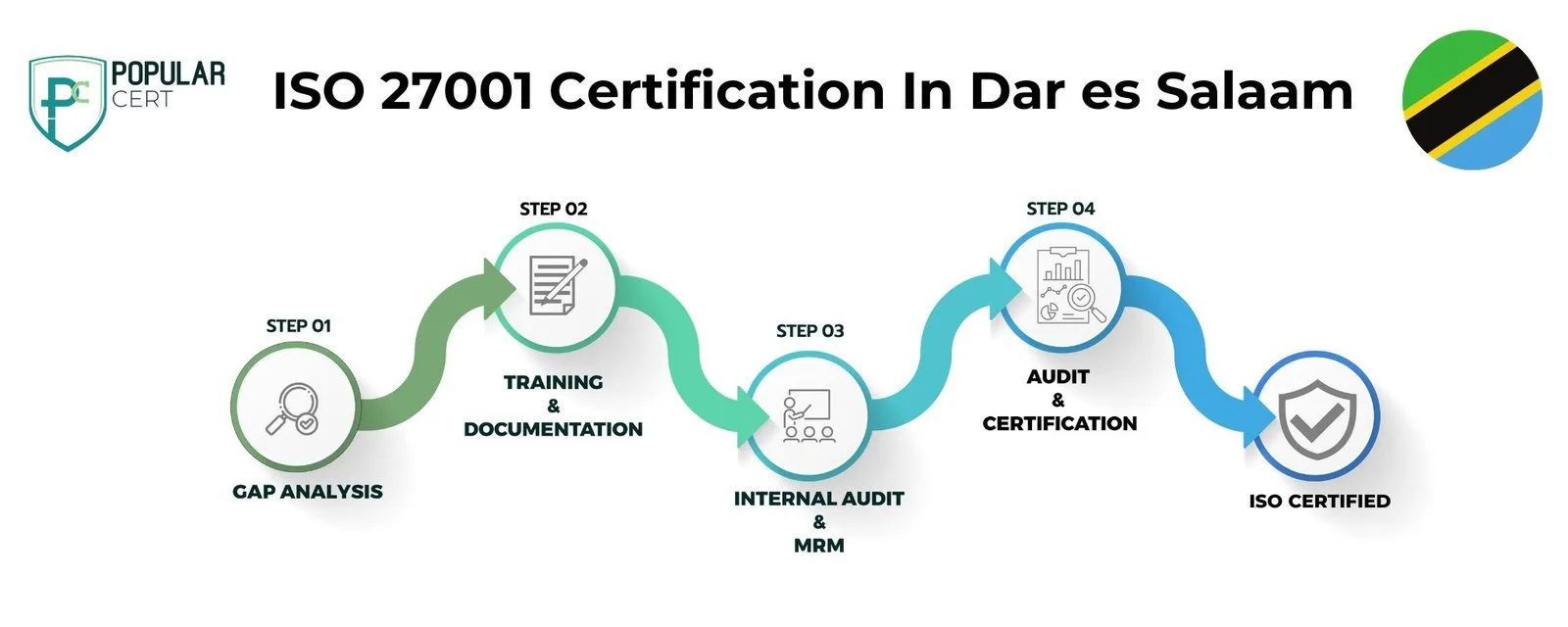 PC POPULAR CERT

ISO 27001 Certification In Dar es Salaam

STEP 01
GAP ANALYSIS

STEP 02
TRAINING & DOCUMENTATION

STEP 03
INTERNAL AUDIT & MRM

STEP 04
AUDIT & CERTIFICATION

ISO CERTIFIED